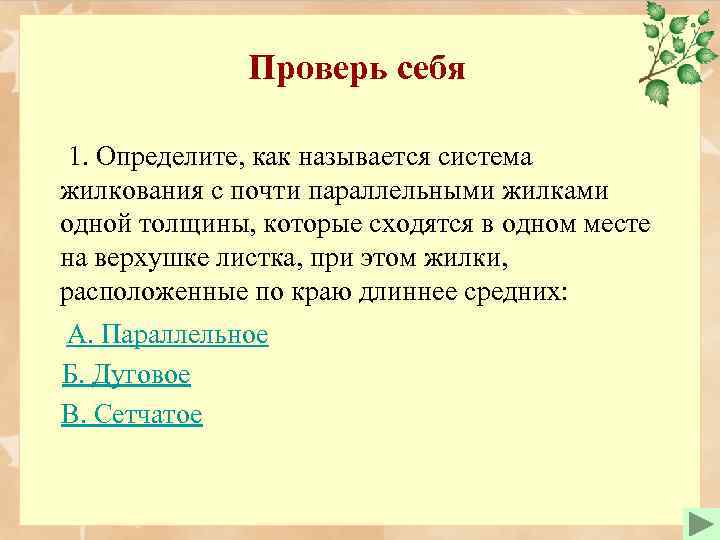 Проверь себя

1. Определите, как называется система жилкования с почти параллельными жилками одной толщины, которые сходятся в одном месте на верхушке листка, при этом жилки, расположенные по краю длиннее средних:

А. Параллельное

Б. Дуговое

В. Сетчатое